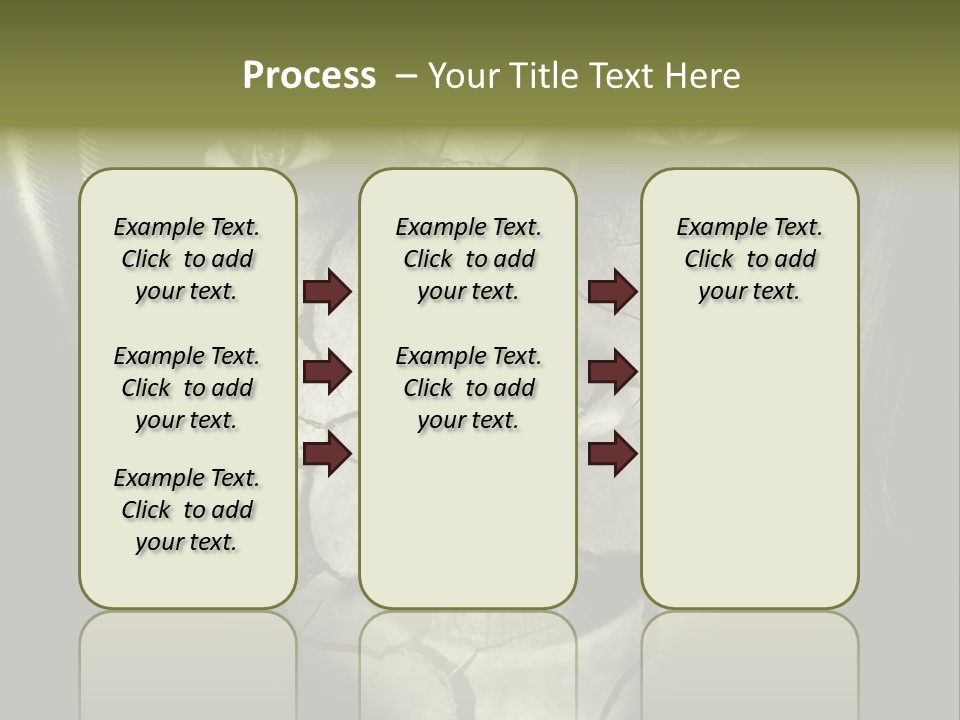 Process – Your Title Text Here

Example Text. Click to add your text.

Example Text. Click to add your text.

Example Text. Click to add your text.

Example Text. Click to add your text.

Example Text. Click to add your text.

Example Text. Click to add your text.